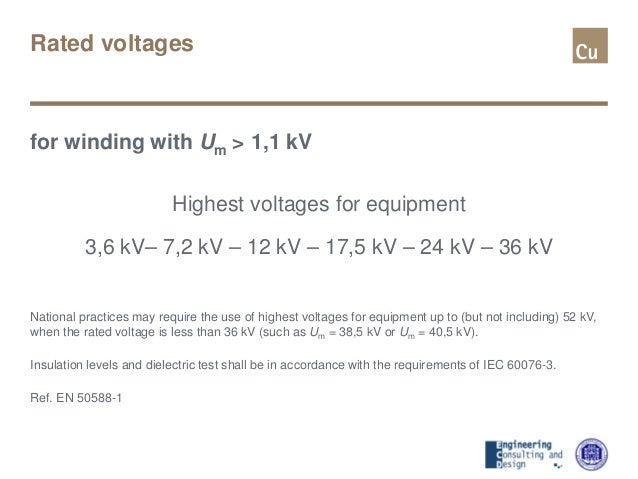 Rated voltages

Cu

for winding with $U_m$ > 1,1 kV

Highest voltages for equipment

3,6 kV– 7,2 kV – 12 kV – 17,5 kV – 24 kV – 36 kV

National practices may require the use of highest voltages for equipment up to (but not including) 52 kV, when the rated voltage is less than 36 kV (such as $U_m$ = 38,5 kV or $U_m$ = 40,5 kV).

Insulation levels and dielectric test shall be in accordance with the requirements of IEC 60076-3.

Ref. EN 50588-1

Engineering Consulting and Design